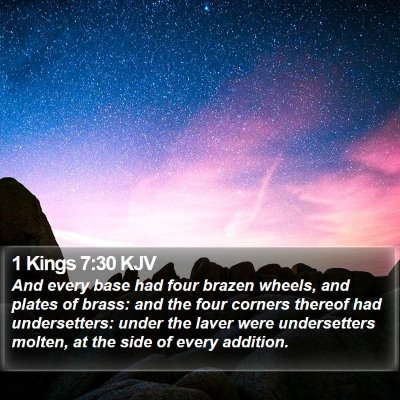 1 Kings 7:30 KJV

And every base had four brazen wheels, and plates of brass: and the four corners thereof had undersetters: under the laver were undersetters molten, at the side of every addition.